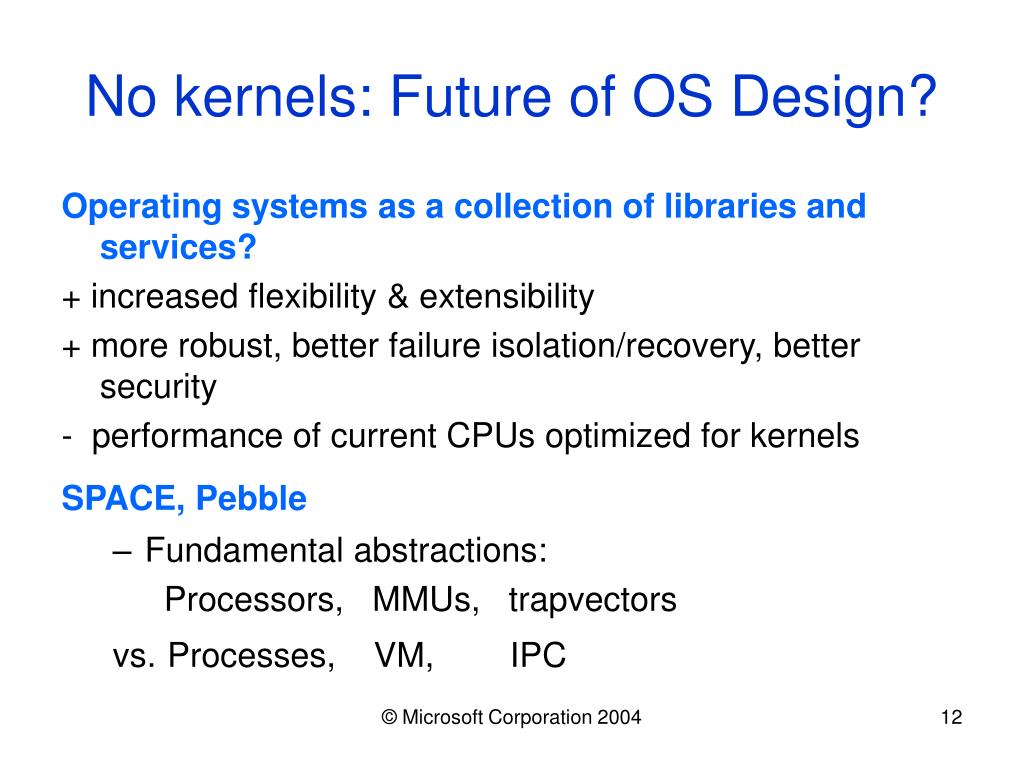 No kernels: Future of OS Design?

Operating systems as a collection of libraries and services?

+ increased flexibility & extensibility

+ more robust, better failure isolation/recovery, better security

- performance of current CPUs optimized for kernels

SPACE, Pebble

– Fundamental abstractions:

Processors, MMUs, trapvectors

vs. Processes, VM, IPC

© Microsoft Corporation 2004

12